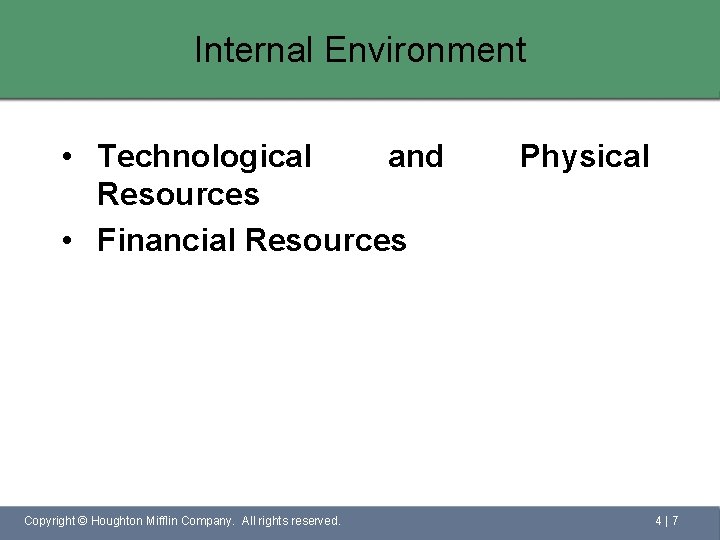 Internal Environment

• Technological and Physical Resources
• Financial Resources

Copyright © Houghton Mifflin Company. All rights reserved.

4 | 7